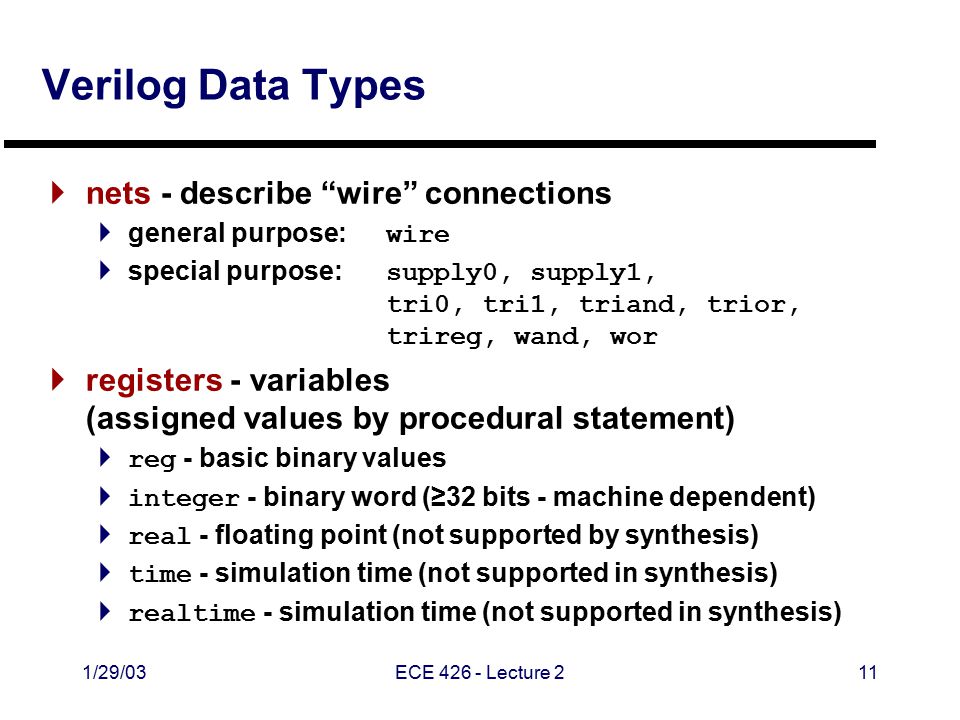 Verilog Data Types

nets - describe “wire” connections

general purpose: wire

special purpose: supply0, supply1, tri0, tri1, triand, trior, trireg, wand, wor

registers - variables (assigned values by procedural statement)

reg - basic binary values

integer - binary word (≥32 bits - machine dependent)

real - floating point (not supported by synthesis)

time - simulation time (not supported in synthesis)

realtime - simulation time (not supported in synthesis)

1/29/03

ECE 426 - Lecture 2

11